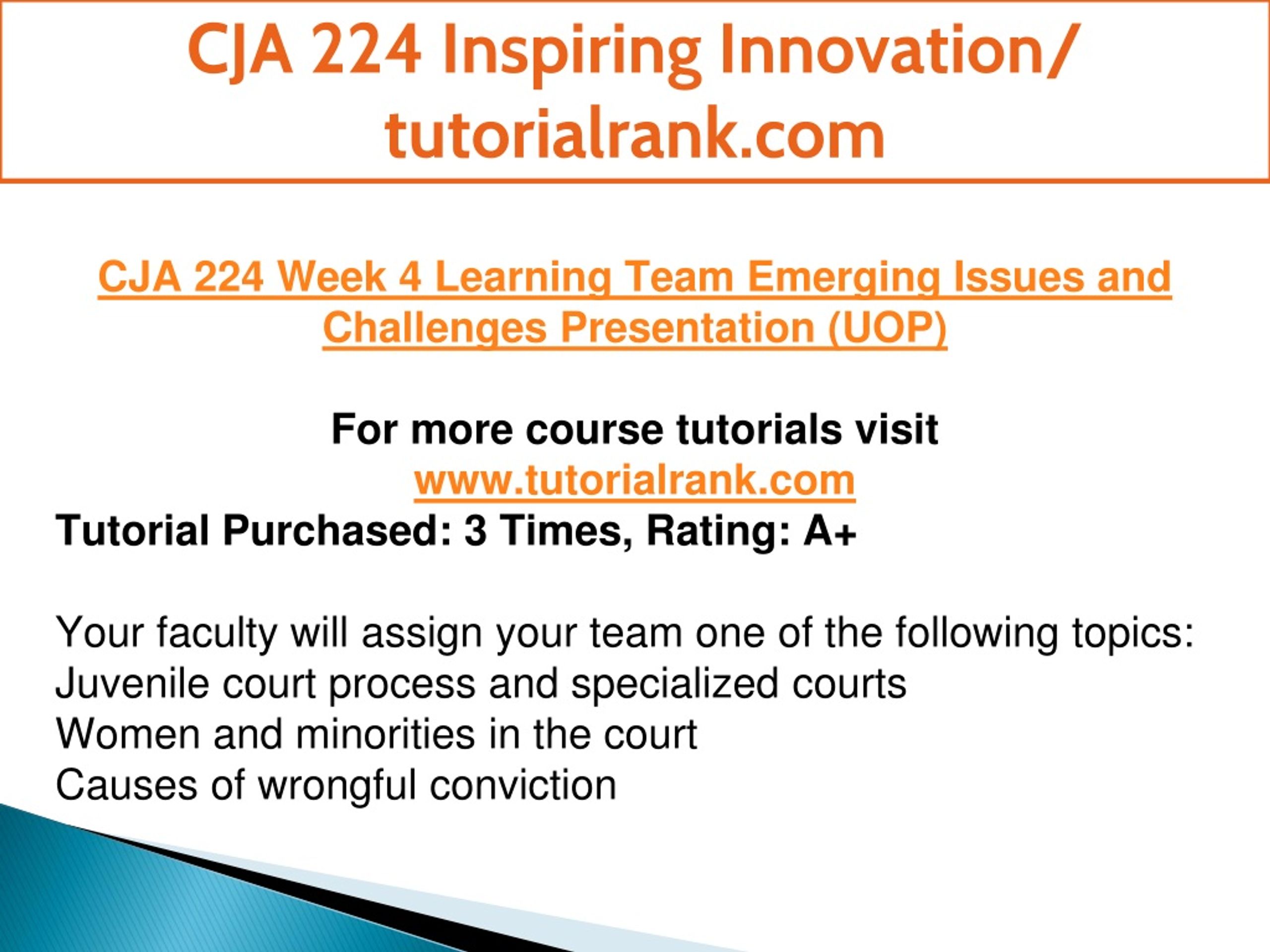 CJA 224 Inspiring Innovation/ tutorialrank.com

CJA 224 Week 4 Learning Team Emerging Issues and Challenges Presentation (UOP)

For more course tutorials visit
www.tutorialrank.com
Tutorial Purchased: 3 Times, Rating: A+

Your faculty will assign your team one of the following topics:
Juvenile court process and specialized courts
Women and minorities in the court
Causes of wrongful conviction